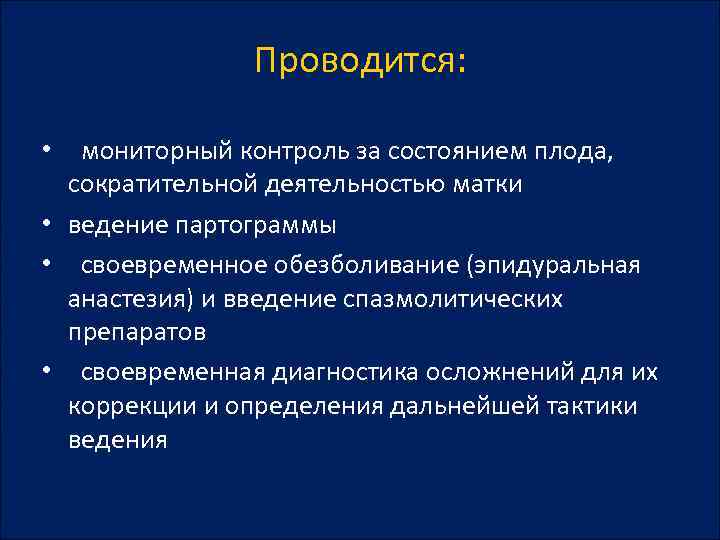 Проводится:

• мониторный контроль за состоянием плода, сократительной деятельностью матки

• ведение партограммы

• своевременное обезболивание (эпидуральная анастезия) и введение спазмолитических препаратов

• своевременная диагностика осложнений для их коррекции и определения дальнейшей тактики ведения